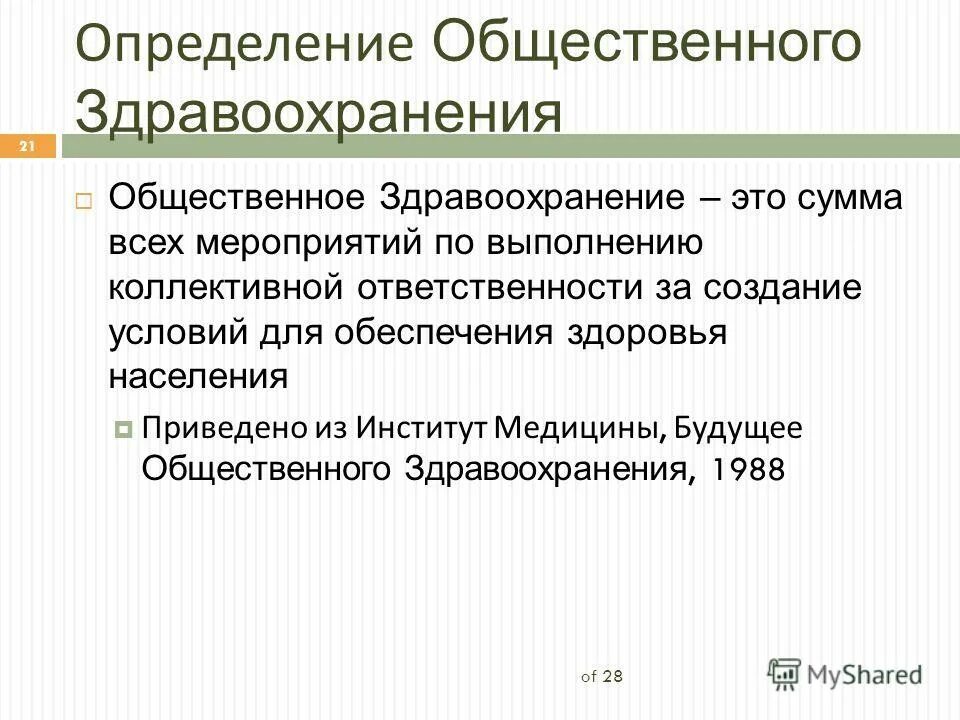 Определение Общественного Здравоохранения

21

Общественное Здравоохранение – это сумма всех мероприятий по выполнению коллективной ответственности за создание условий для обеспечения здоровья населения

Приведено из Институт Медицины, Будущее Общественного Здравоохранения, 1988

of 28

MyShared